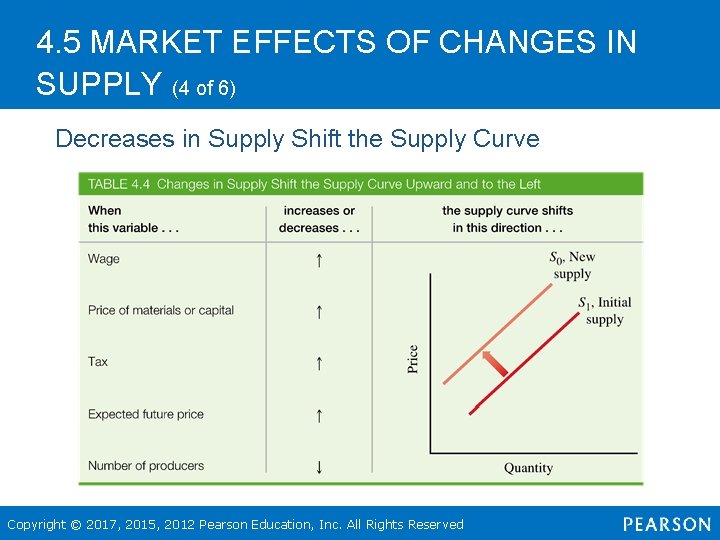 4.5 MARKET EFFECTS OF CHANGES IN SUPPLY (4 of 6)

Decreases in Supply Shift the Supply Curve

TABLE 4.4 Changes in Supply Shift the Supply Curve Upward and to the Left

| When this variable . . . | increases or decreases . . . | the supply curve shifts in this direction . . . |
|---|---|---|
| Wage | ↑ | |
| Price of materials or capital | ↑ | |
| Tax | ↑ | |
| Expected future price | ↑ | |
| Number of producers | ↓ | |

$S_0$, New supply

$S_1$, Initial supply

Price

Quantity

Copyright © 2017, 2015, 2012 Pearson Education, Inc. All Rights Reserved

PEARSON